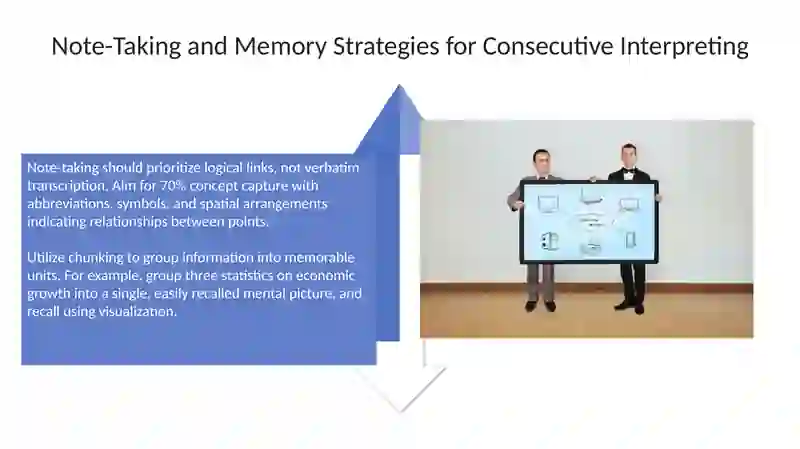 Note-Taking and Memory Strategies for Consecutive Interpreting

Note-taking should prioritize logical links, not verbatim transcription. Aim for 70% concept capture with abbreviations, symbols, and spatial arrangements indicating relationships between points.

Utilize chunking to group information into memorable units. For example, group three statistics on economic growth into a single, easily recalled mental picture, and recall using visualization.